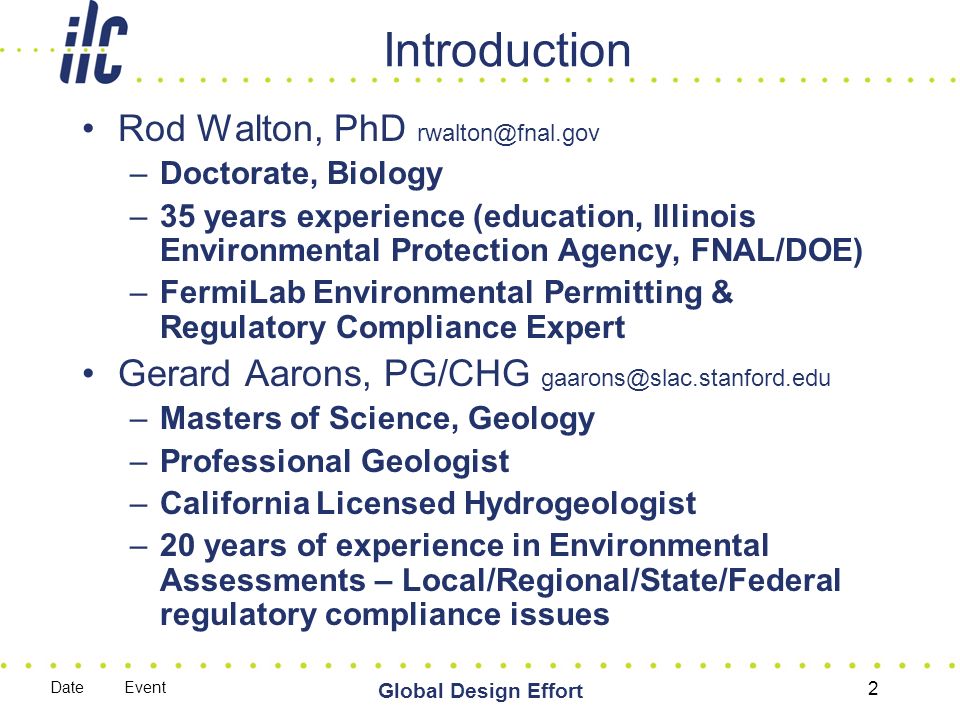 ilc

Introduction

• Rod Walton, PhD rwalton@fnal.gov
– Doctorate, Biology
– 35 years experience (education, Illinois Environmental Protection Agency, FNAL/DOE)
– FermiLab Environmental Permitting & Regulatory Compliance Expert
• Gerard Aarons, PG/CHG gaarons@slac.stanford.edu
– Masters of Science, Geology
– Professional Geologist
– California Licensed Hydrogeologist
– 20 years of experience in Environmental Assessments – Local/Regional/State/Federal regulatory compliance issues

Date Event Global Design Effort 2